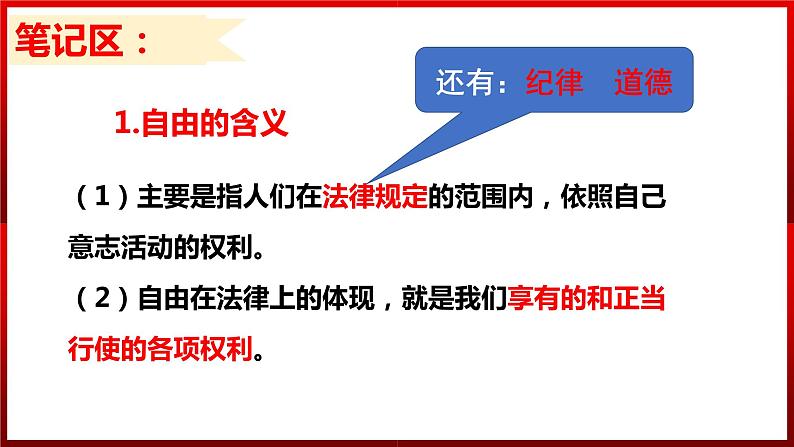 笔记区：

还有：纪律　道德

1.自由的含义

（1）主要是指人们在法律规定的范围内，依照自己意志活动的权利。

（2）自由在法律上的体现，就是我们享有的和正当行使的各项权利。